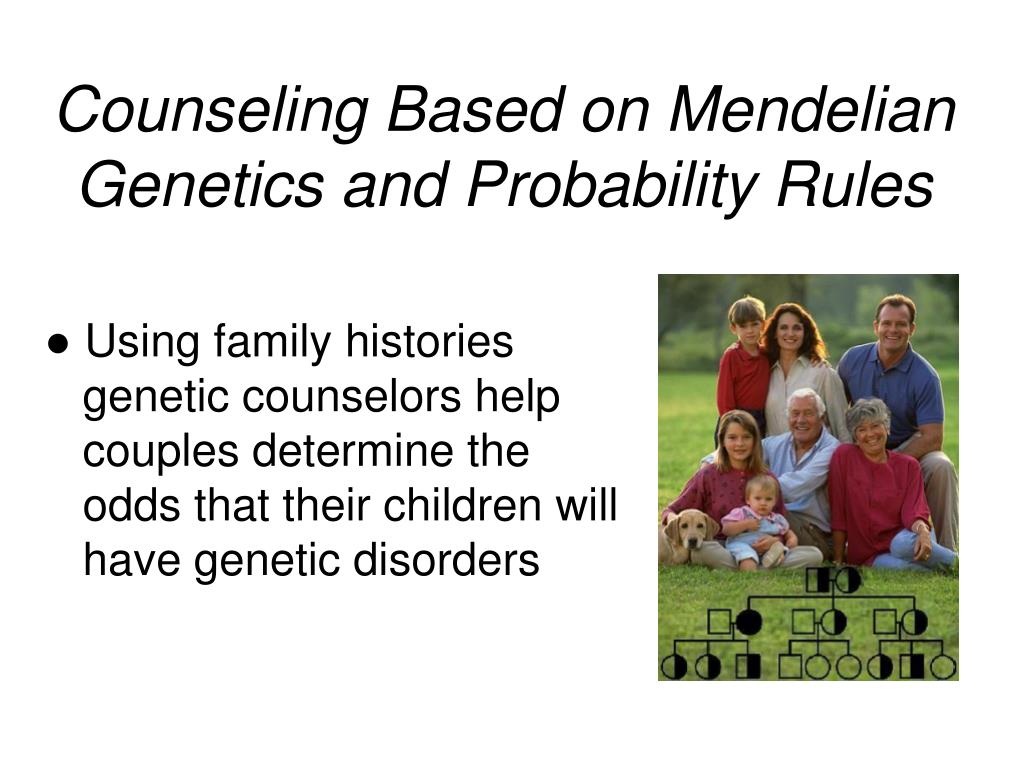 Counseling Based on Mendelian Genetics and Probability Rules

● Using family histories genetic counselors help couples determine the odds that their children will have genetic disorders